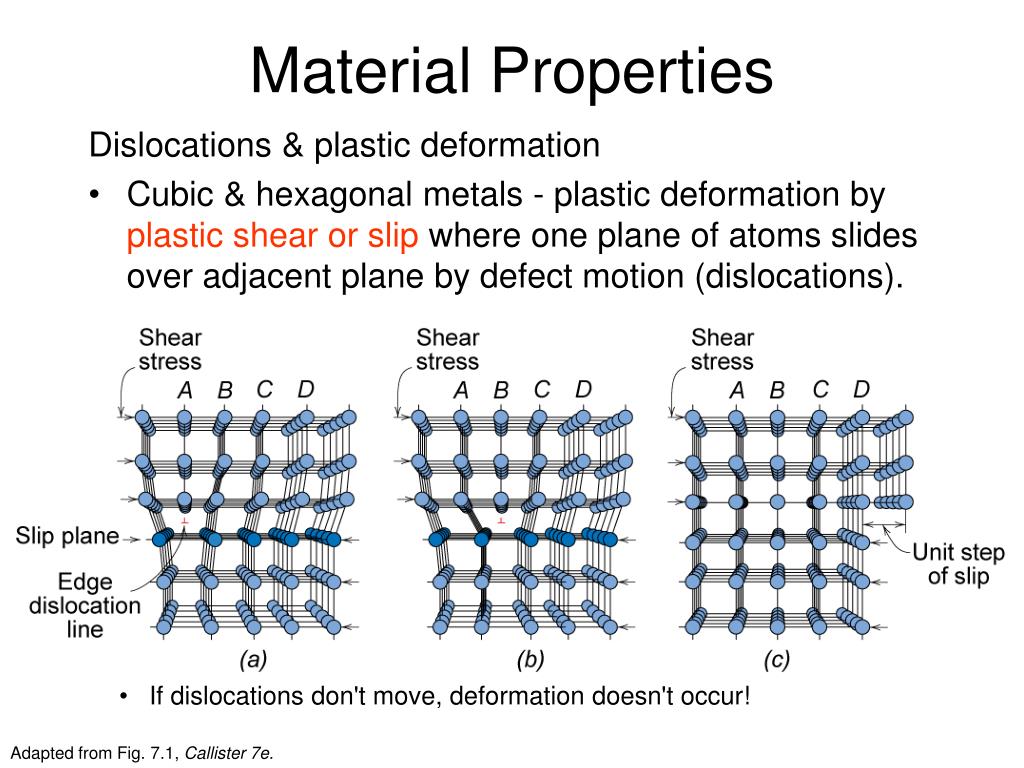 Material Properties

Dislocations & plastic deformation

• Cubic & hexagonal metals - plastic deformation by plastic shear or slip where one plane of atoms slides over adjacent plane by defect motion (dislocations).

Shear stress
A B C D
Slip plane
Edge dislocation line
(a)

Shear stress
A B C D
(b)

Shear stress
A B C D
Unit step of slip
(c)

• If dislocations don't move, deformation doesn't occur!

Adapted from Fig. 7.1, Callister 7e.